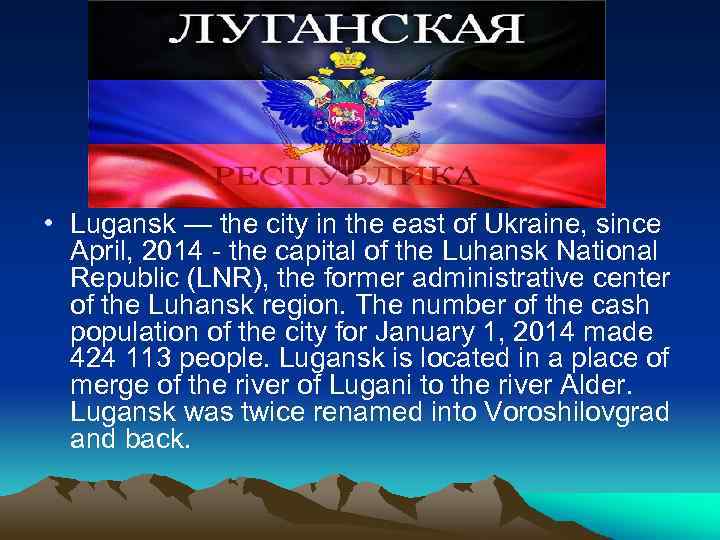 ЛУГАНСКАЯ

РЕСПУБЛИКА

• Lugansk — the city in the east of Ukraine, since April, 2014 - the capital of the Luhansk National Republic (LNR), the former administrative center of the Luhansk region. The number of the cash population of the city for January 1, 2014 made 424 113 people. Lugansk is located in a place of merge of the river of Lugani to the river Alder. Lugansk was twice renamed into Voroshilovgrad and back.